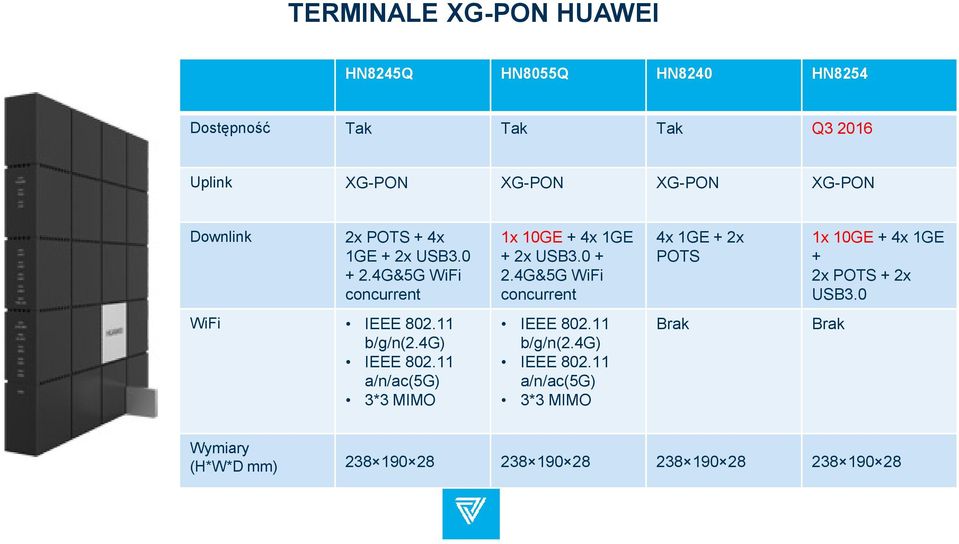 TERMINALE XG-PON HUAWEI

| | HN8245Q | HN8055Q | HN8240 | HN8254 |
|---|---|---|---|---|
| Dostępność | Tak | Tak | Tak | Q3 2016 |
| Uplink | XG-PON | XG-PON | XG-PON | XG-PON |
| Downlink | 2x POTS + 4x 1GE + 2x USB3.0 + 2.4G&5G WiFi concurrent | 1x 10GE + 4x 1GE + 2x USB3.0 + 2.4G&5G WiFi concurrent | 4x 1GE + 2x POTS | 1x 10GE + 4x 1GE + 2x POTS + 2x USB3.0 |
| WiFi | • IEEE 802.11 b/g/n(2.4G) • IEEE 802.11 a/n/ac(5G) • 3*3 MIMO | • IEEE 802.11 b/g/n(2.4G) • IEEE 802.11 a/n/ac(5G) • 3*3 MIMO | Brak | Brak |
| Wymiary (H*W*D mm) | 238×190×28 | 238×190×28 | 238×190×28 | 238×190×28 |

HUAWEI